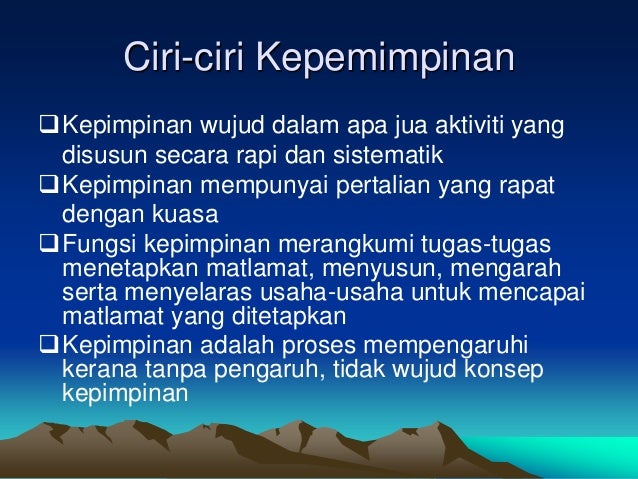 Ciri-ciri Kepemimpinan

❑ Kepimpinan wujud dalam apa jua aktiviti yang disusun secara rapi dan sistematik
❑ Kepimpinan mempunyai pertalian yang rapat dengan kuasa
❑ Fungsi kepimpinan merangkumi tugas-tugas menetapkan matlamat, menyusun, mengarah serta menyelaras usaha-usaha untuk mencapai matlamat yang ditetapkan
❑ Kepimpinan adalah proses mempengaruhi kerana tanpa pengaruh, tidak wujud konsep kepimpinan